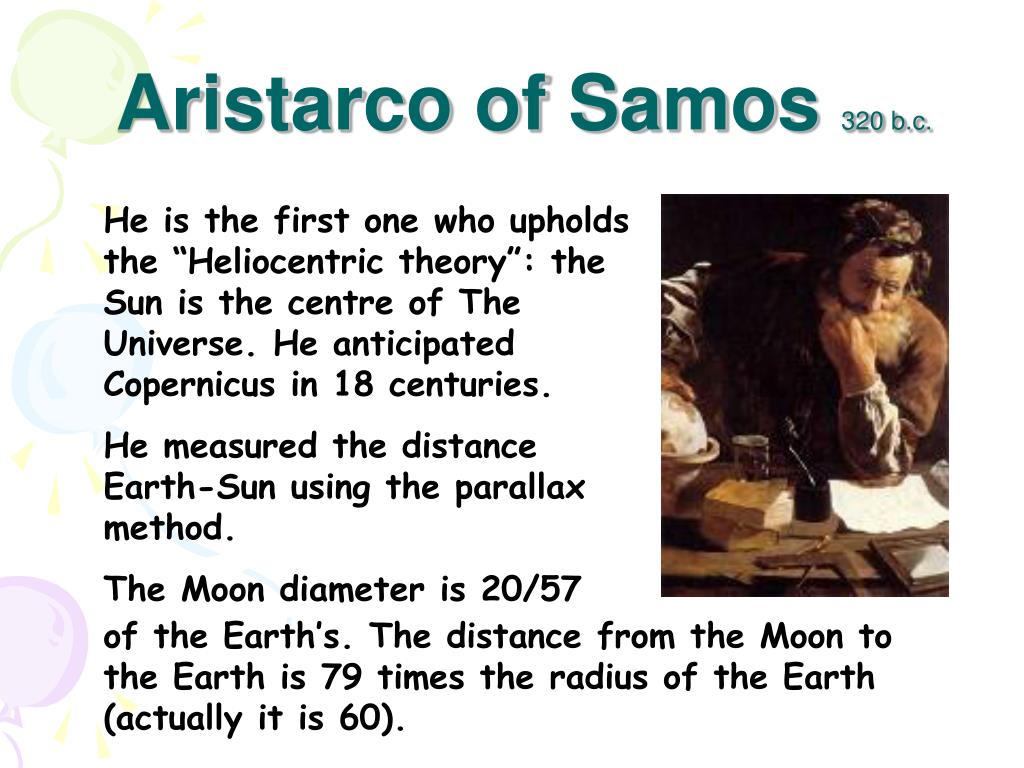 Aristarco of Samos 320 b.c.

He is the first one who upholds the “Heliocentric theory”: the Sun is the centre of The Universe. He anticipated Copernicus in 18 centuries.

He measured the distance Earth-Sun using the parallax method.

The Moon diameter is 20/57 of the Earth’s. The distance from the Moon to the Earth is 79 times the radius of the Earth (actually it is 60).